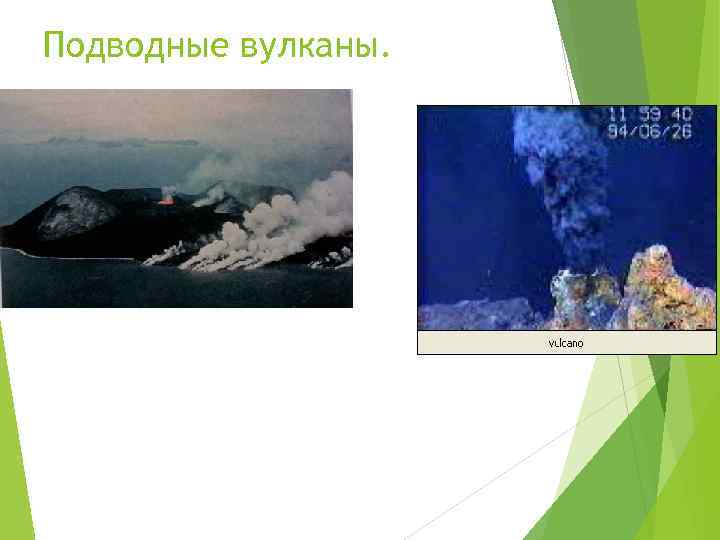 Подводные вулканы.

11 59 40
94/06/26

vulcano